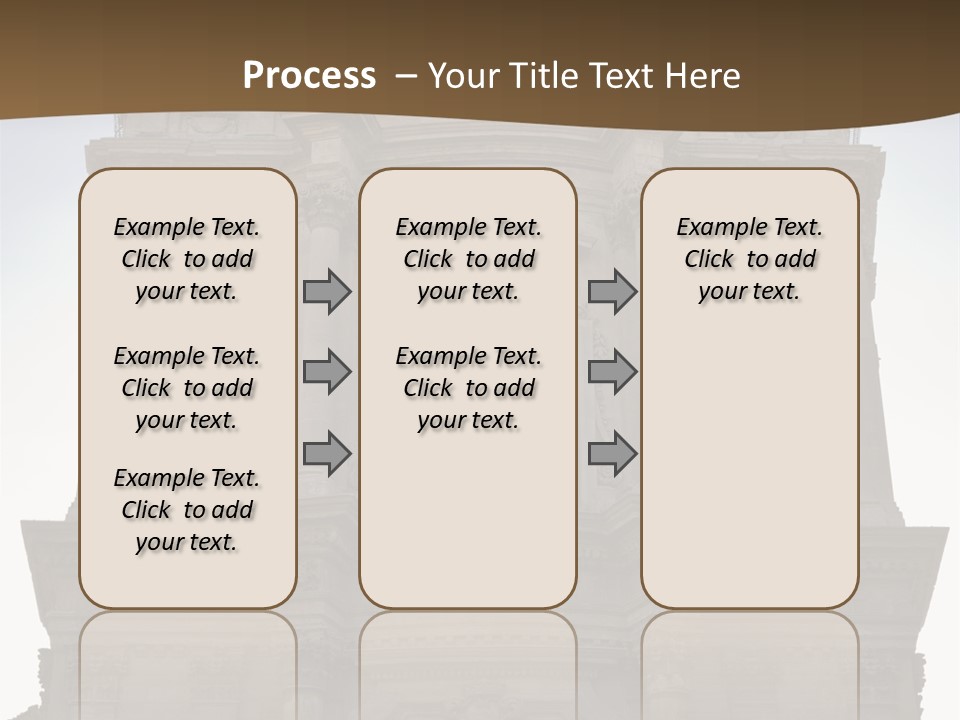 Process – Your Title Text Here

Example Text. Click to add your text.

Example Text. Click to add your text.

Example Text. Click to add your text.

Example Text. Click to add your text.

Example Text. Click to add your text.

Example Text. Click to add your text.